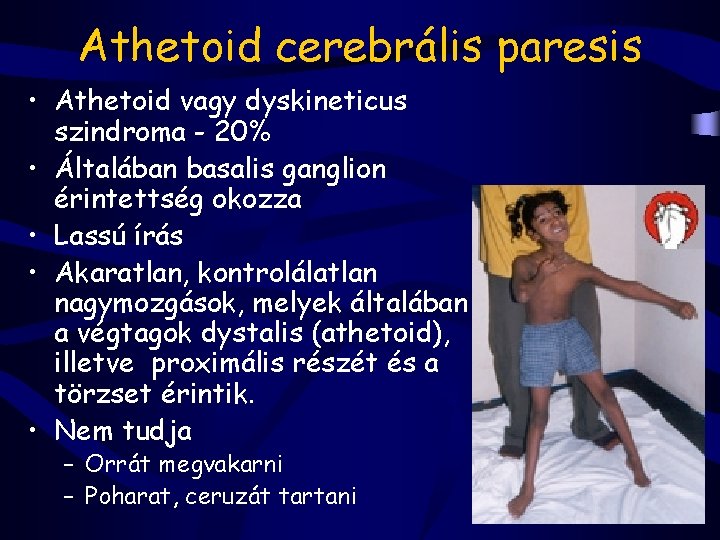 Athetoid cerebrális paresis

• Athetoid vagy dyskineticus szindroma - 20%
• Általában basalis ganglion érintettség okozza
• Lassú írás
• Akaratlan, kontrolálatlan nagymozgások, melyek általában a végtagok dystalis (athetoid), illetve proximális részét és a törzset érintik.
• Nem tudja
– Orrát megvakarni
– Poharat, ceruzát tartani